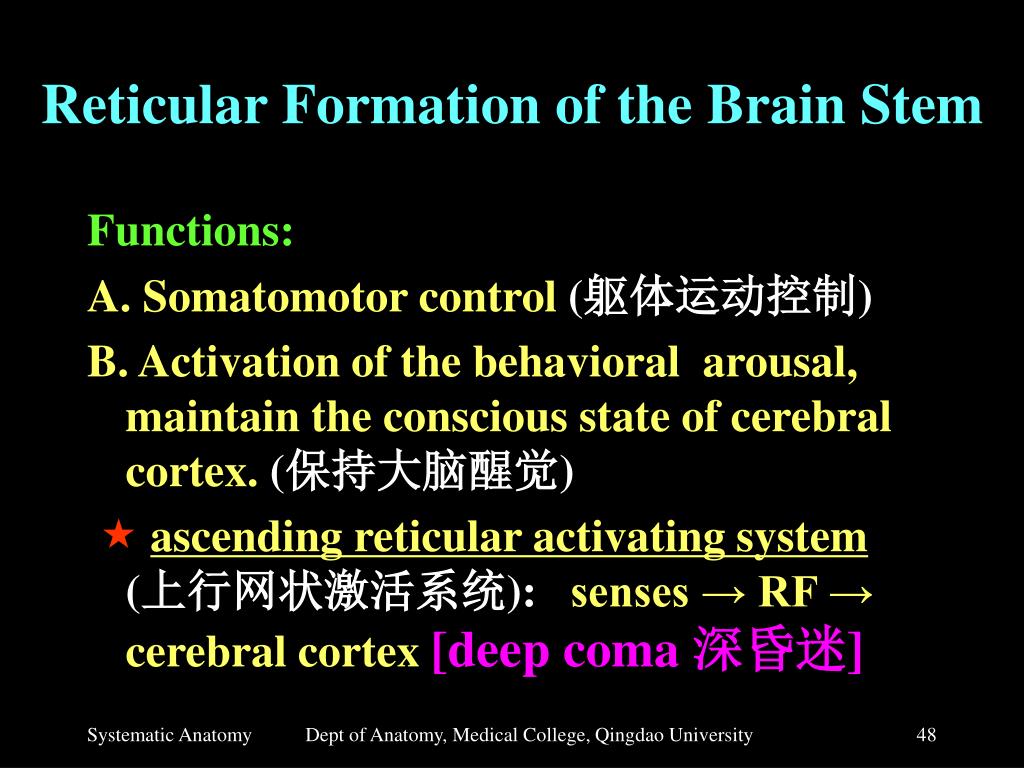 Reticular Formation of the Brain Stem

Functions:

A. Somatomotor control (躯体运动控制)

B. Activation of the behavioral arousal, maintain the conscious state of cerebral cortex. (保持大脑醒觉)

★ ascending reticular activating system (上行网状激活系统): senses → RF → cerebral cortex [deep coma 深昏迷]

Systematic Anatomy Dept of Anatomy, Medical College, Qingdao University 48